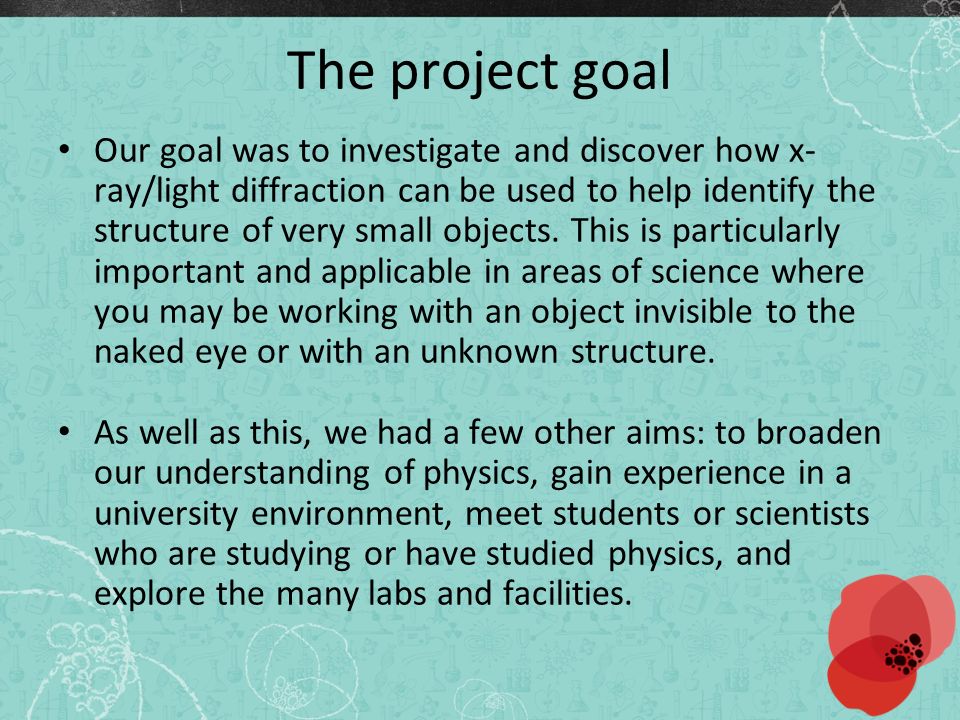 The project goal

• Our goal was to investigate and discover how x-ray/light diffraction can be used to help identify the structure of very small objects. This is particularly important and applicable in areas of science where you may be working with an object invisible to the naked eye or with an unknown structure.

• As well as this, we had a few other aims: to broaden our understanding of physics, gain experience in a university environment, meet students or scientists who are studying or have studied physics, and explore the many labs and facilities.